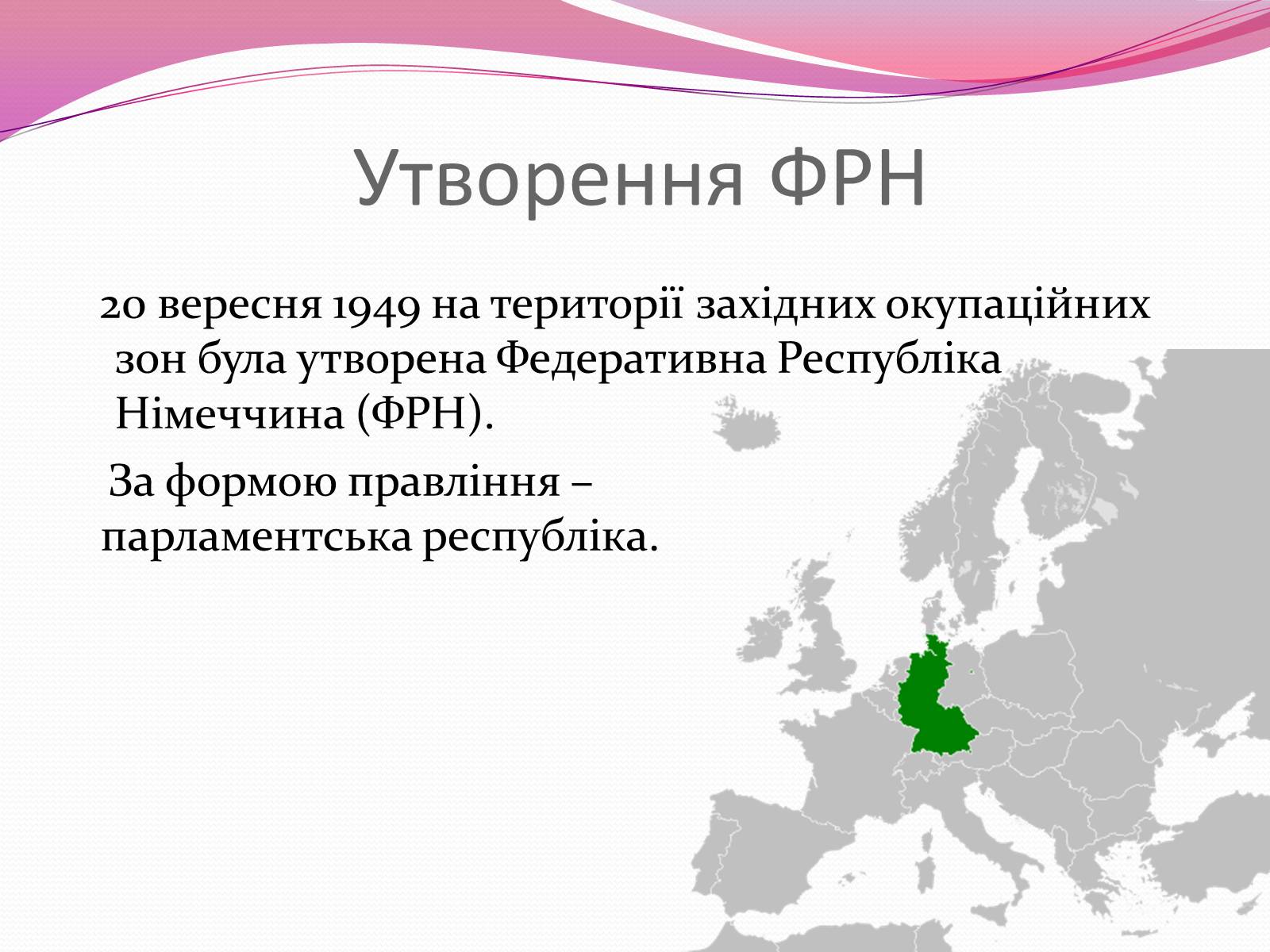 Утворення ФРН

20 вересня 1949 на території західних окупаційних зон була утворена Федеративна Республіка Німеччина (ФРН).

За формою правління – парламентська республіка.